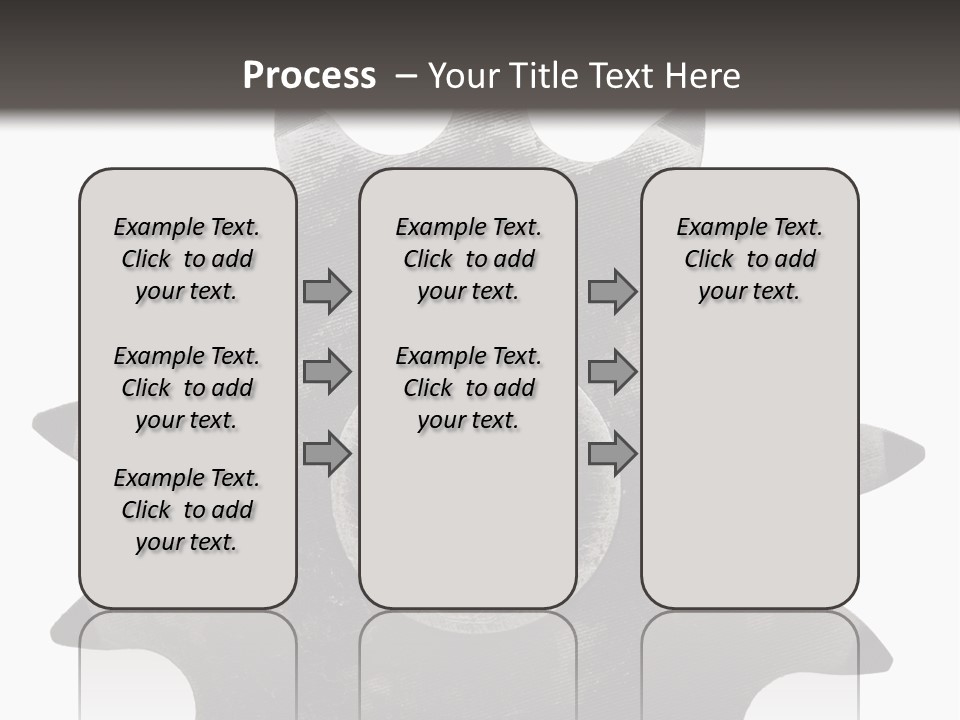 Process – Your Title Text Here

Example Text. Click to add your text.

Example Text. Click to add your text.

Example Text. Click to add your text.

Example Text. Click to add your text.

Example Text. Click to add your text.

Example Text. Click to add your text.